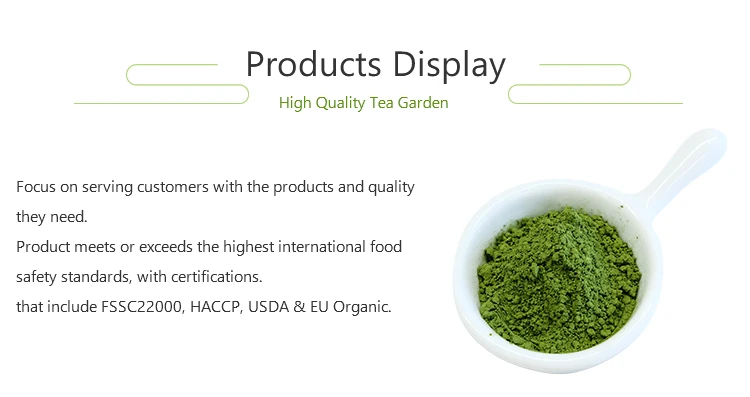 Products Display

High Quality Tea Garden

Focus on serving customers with the products and quality they need.
Product meets or exceeds the highest international food safety standards, with certifications.
that include FSSC22000, HACCP, USDA & EU Organic.